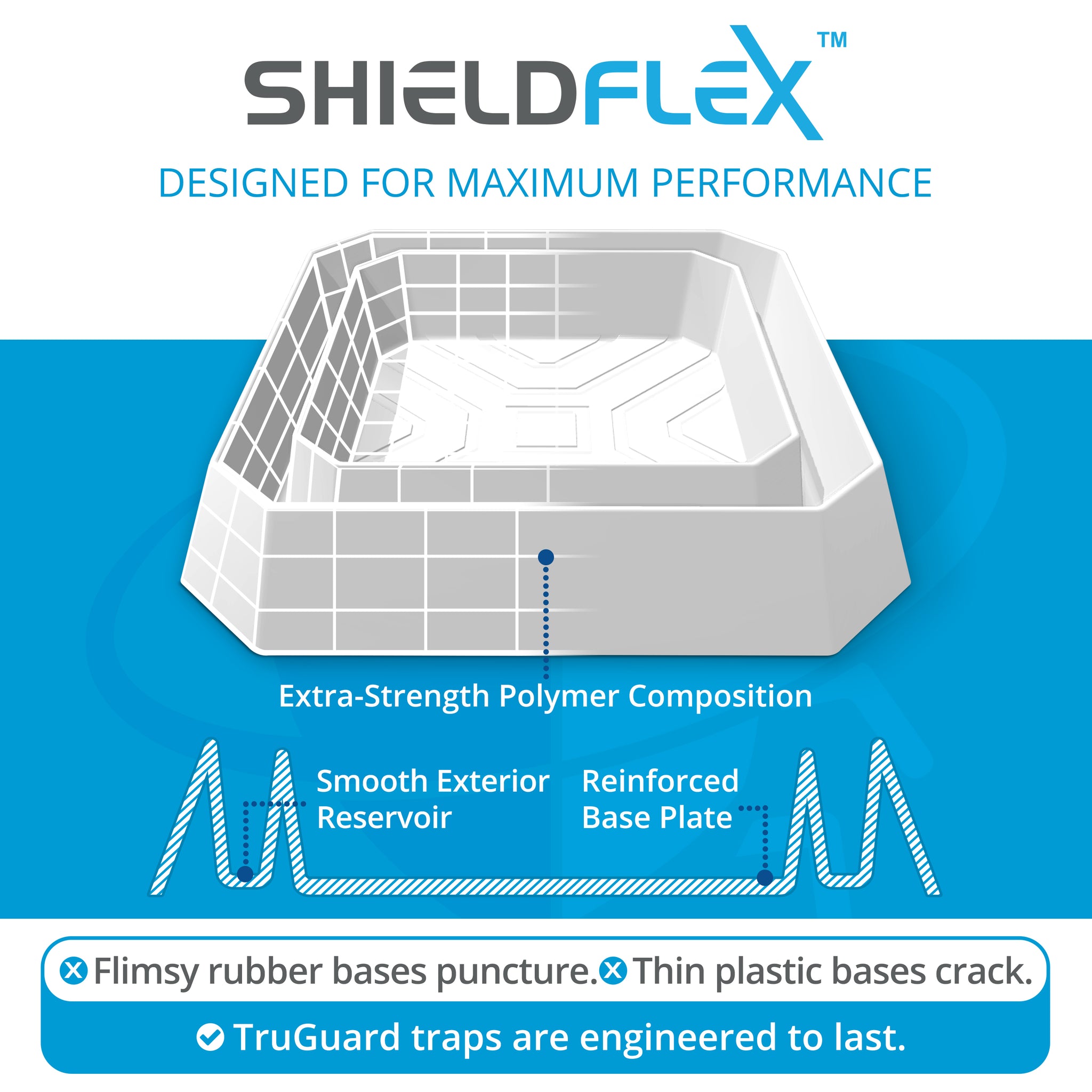 SHIELDFLEX™

DESIGNED FOR MAXIMUM PERFORMANCE

Extra-Strength Polymer Composition

Smooth Exterior Reservoir

Reinforced Base Plate

Flimsy rubber bases puncture. Thin plastic bases crack.

TruGuard traps are engineered to last.